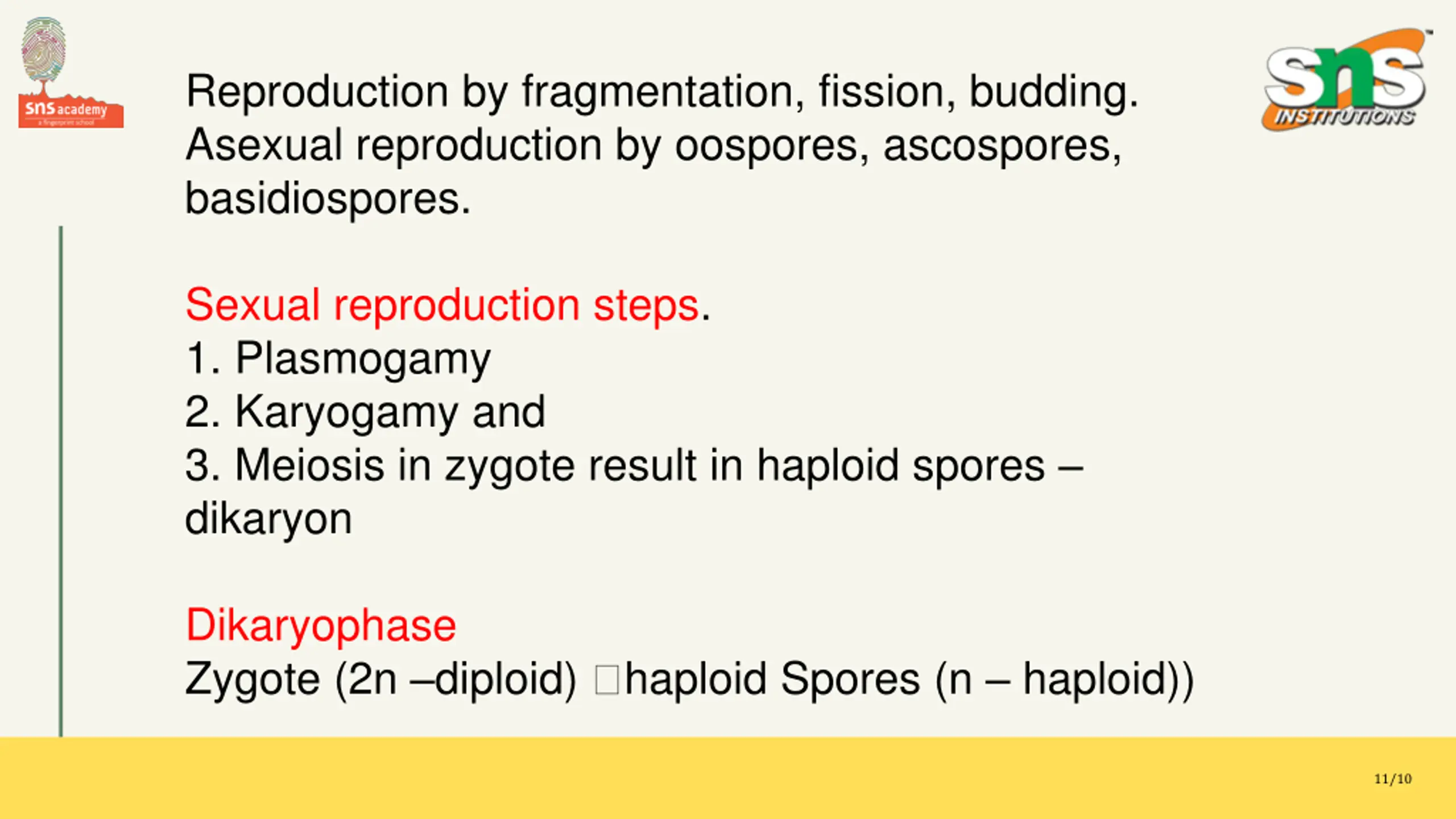 sns academy
a fingerprint school

sns INSTITUTIONS

Reproduction by fragmentation, fission, budding. Asexual reproduction by oospores, ascospores, basidiospores.

Sexual reproduction steps.
1. Plasmogamy
2. Karyogamy and
3. Meiosis in zygote result in haploid spores – dikaryon

Dikaryophase
Zygote (2n –diploid) □haploid Spores (n – haploid))

11/10